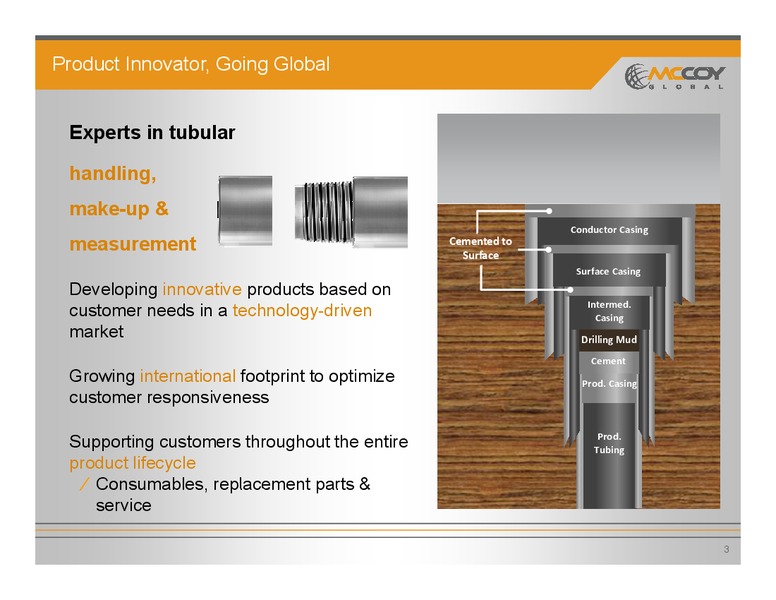 Product Innovator, Going Global

MCCOY GLOBAL

Experts in tubular

handling,

make-up &

measurement

Developing innovative products based on customer needs in a technology-driven market

Growing international footprint to optimize customer responsiveness

Supporting customers throughout the entire product lifecycle

/ Consumables, replacement parts & service

Cemented to Surface

Conductor Casing

Surface Casing

Intermed. Casing

Drilling Mud

Cement

Prod. Casing

Prod. Tubing

3